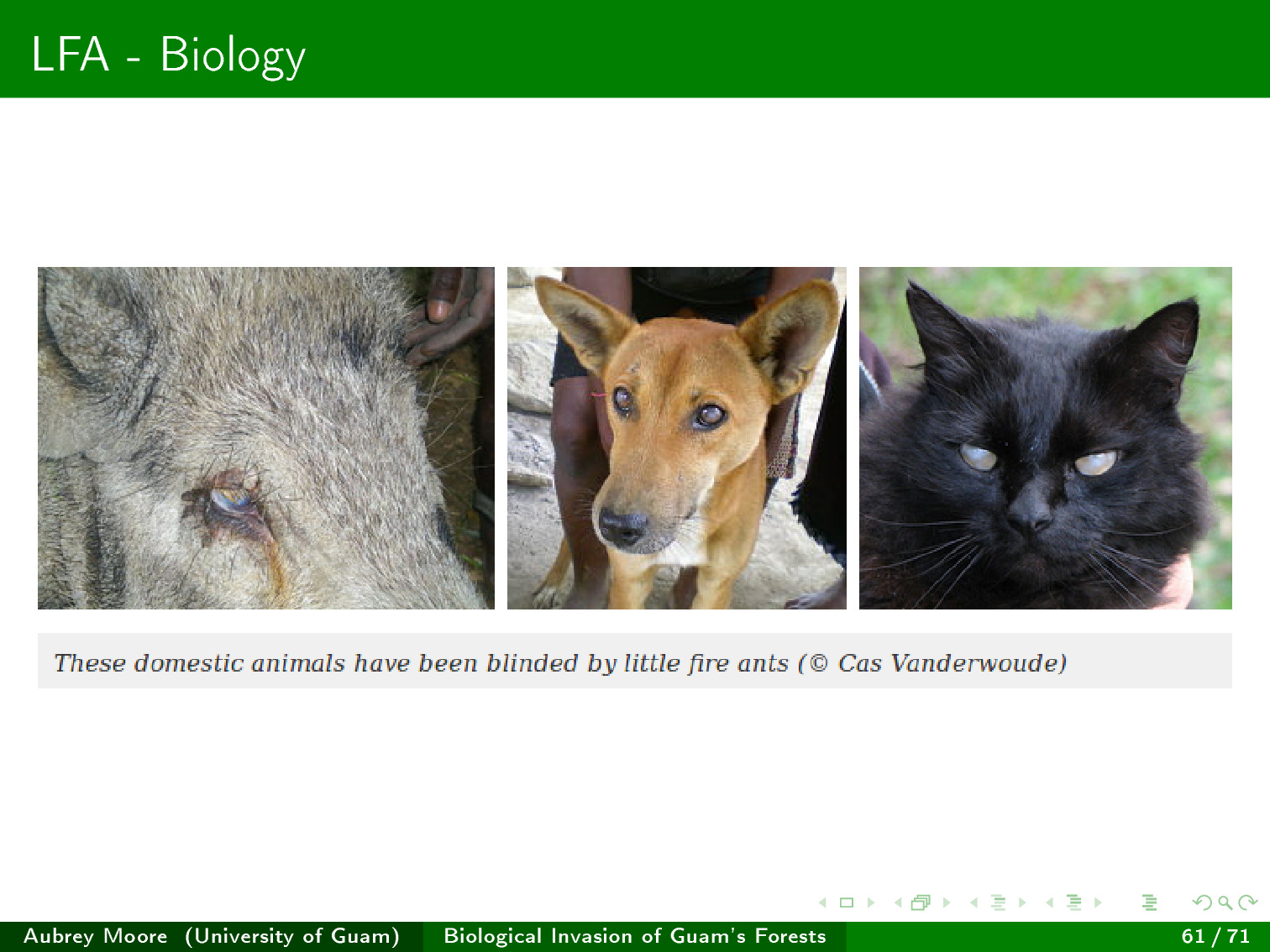 LFA - Biology

These domestic animals have been blinded by little fire ants (© Cas Vanderwoude)

Aubrey Moore (University of Guam) Biological Invasion of Guam's Forests 61 / 71